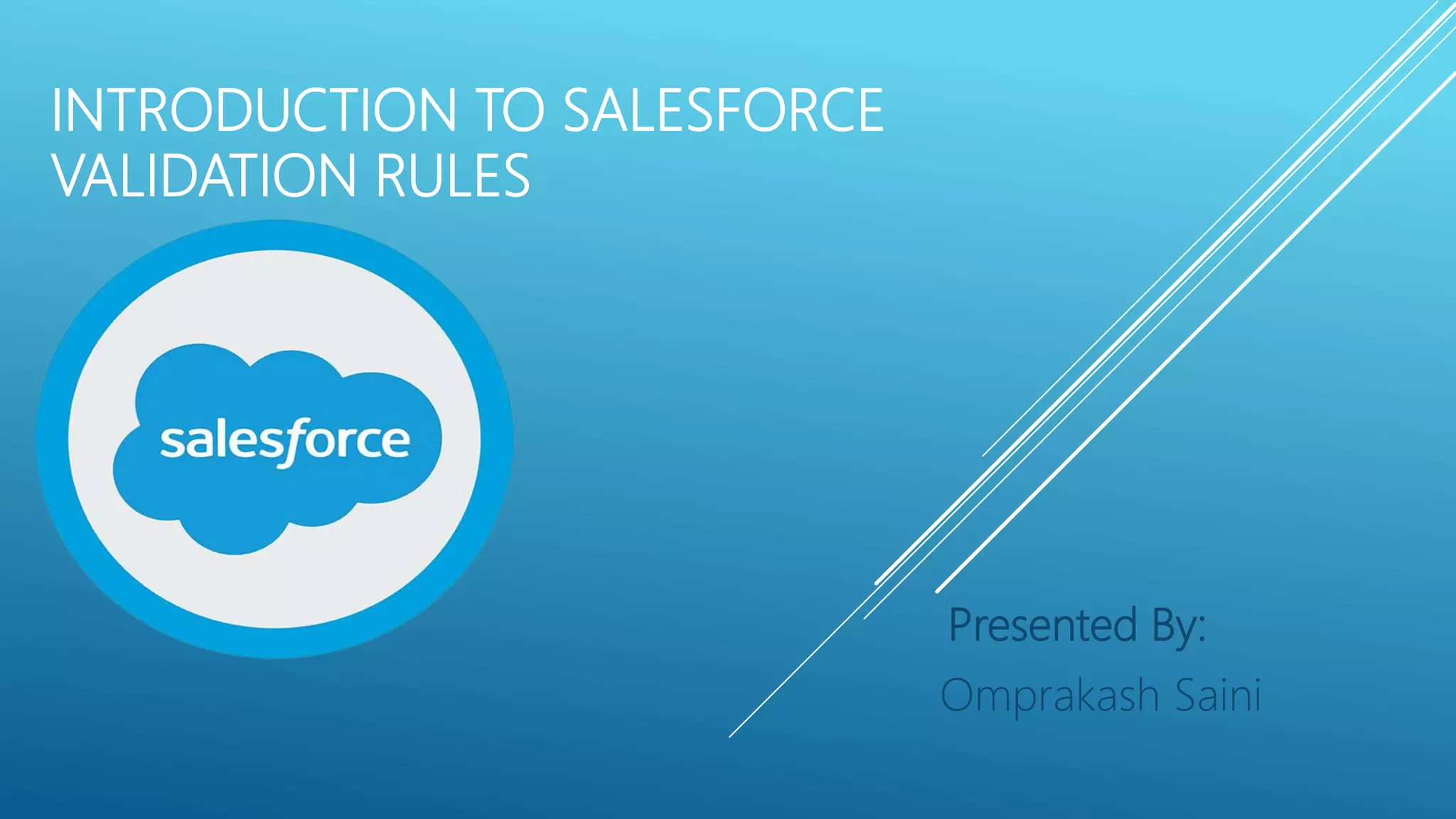 INTRODUCTION TO SALESFORCE VALIDATION RULES

salesforce

Presented By:
Omprakash Saini